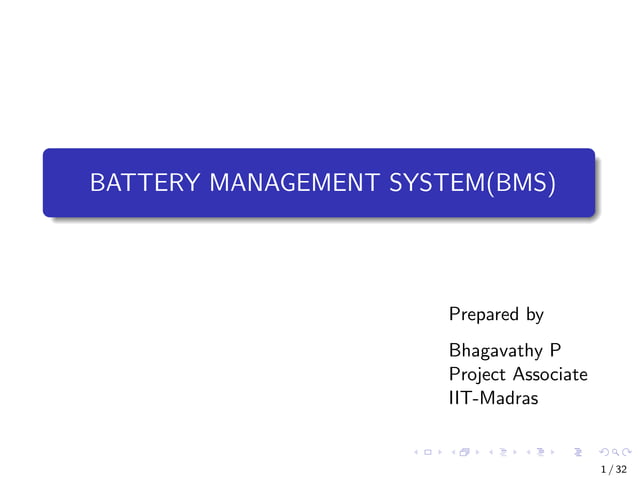 BATTERY MANAGEMENT SYSTEM(BMS)

Prepared by

Bhagavathy P
Project Associate
IIT-Madras

1 / 32